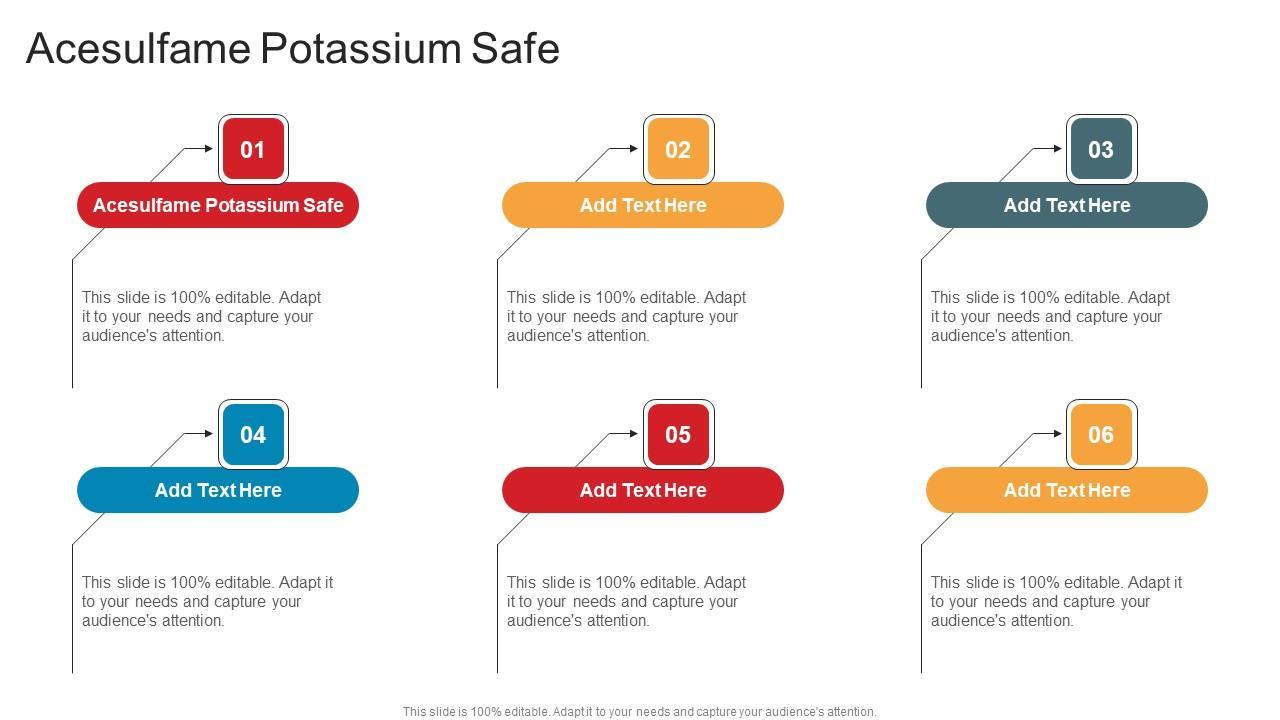 Acesulfame Potassium Safe

01

Acesulfame Potassium Safe

This slide is 100% editable. Adapt it to your needs and capture your audience's attention.

02

Add Text Here

This slide is 100% editable. Adapt it to your needs and capture your audience's attention.

03

Add Text Here

This slide is 100% editable. Adapt it to your needs and capture your audience's attention.

04

Add Text Here

This slide is 100% editable. Adapt it to your needs and capture your audience's attention.

05

Add Text Here

This slide is 100% editable. Adapt it to your needs and capture your audience's attention.

06

Add Text Here

This slide is 100% editable. Adapt it to your needs and capture your audience's attention.

This slide is 100% editable. Adapt it to your needs and capture your audience's attention.